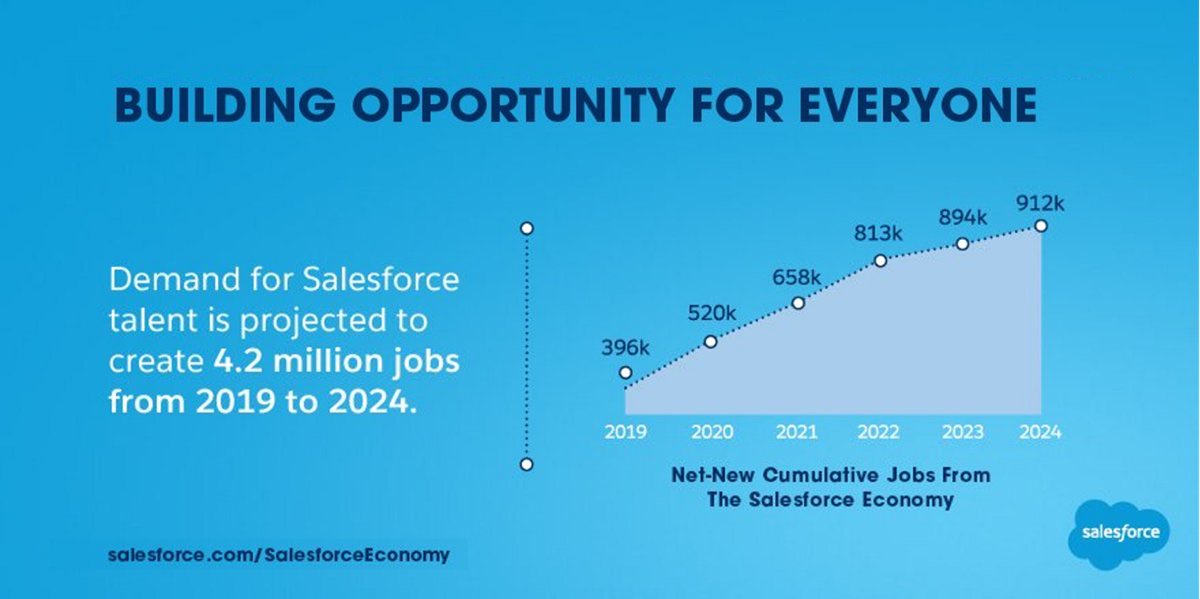 BUILDING OPPORTUNITY FOR EVERYONE

Demand for Salesforce talent is projected to create 4.2 million jobs from 2019 to 2024.

396k
520k
658k
813k
894k
912k

2019 2020 2021 2022 2023 2024

Net-New Cumulative Jobs From The Salesforce Economy

salesforce.com/SalesforceEconomy

salesforce